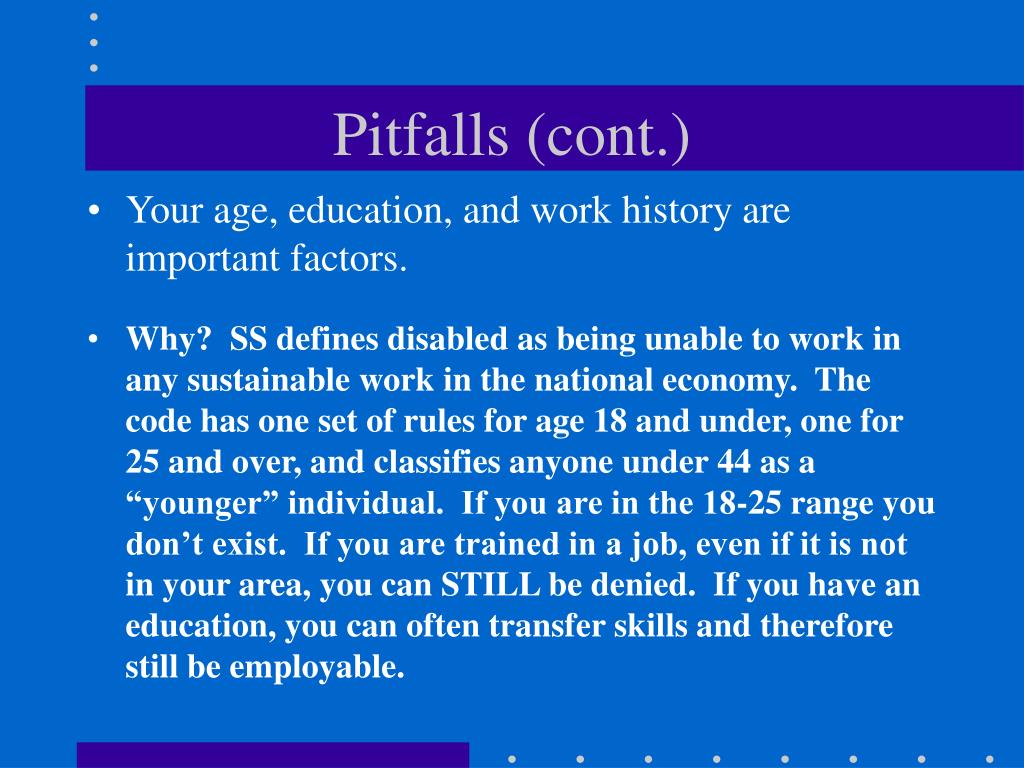 Pitfalls (cont.)

• Your age, education, and work history are important factors.

• Why? SS defines disabled as being unable to work in any sustainable work in the national economy. The code has one set of rules for age 18 and under, one for 25 and over, and classifies anyone under 44 as a “younger” individual. If you are in the 18-25 range you don’t exist. If you are trained in a job, even if it is not in your area, you can STILL be denied. If you have an education, you can often transfer skills and therefore still be employable.